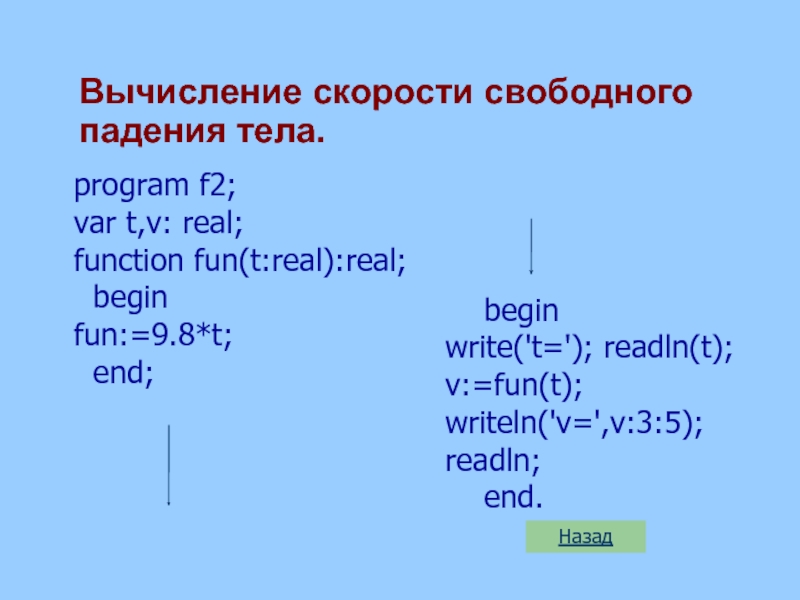 Вычисление скорости свободного падения тела.

program f2;
var t,v: real;
function fun(t:real):real;
begin
fun:=9.8*t;
end;

begin
write('t='); readln(t);
v:=fun(t);
writeln('v=',v:3:5);
readln;
end.

Назад